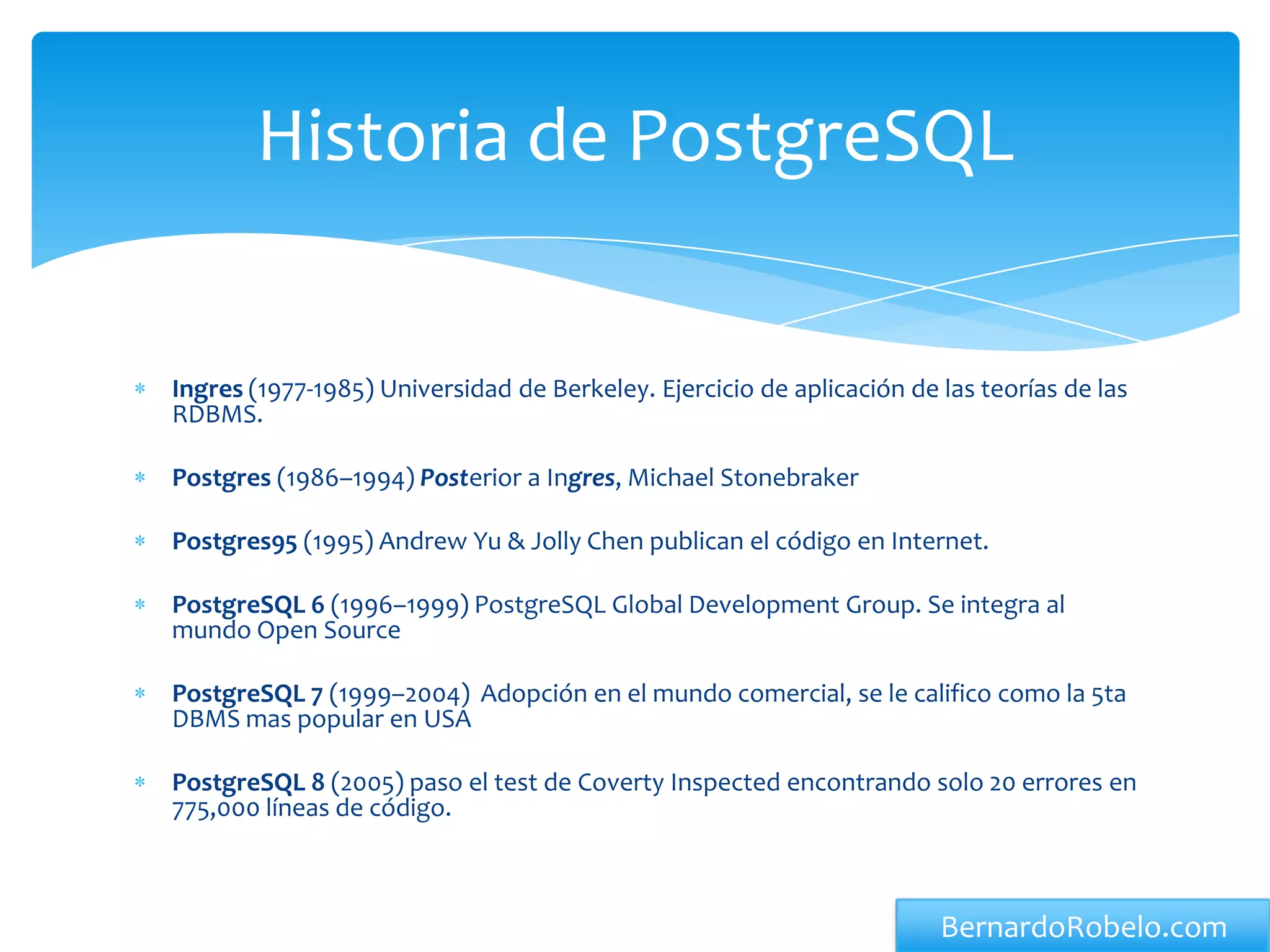 Historia de PostgreSQL

* Ingres (1977-1985) Universidad de Berkeley. Ejercicio de aplicación de las teorías de las RDBMS.

* Postgres (1986–1994) Posterior a Ingres, Michael Stonebraker

* Postgres95 (1995) Andrew Yu & Jolly Chen publican el código en Internet.

* PostgreSQL 6 (1996–1999) PostgreSQL Global Development Group. Se integra al mundo Open Source

* PostgreSQL 7 (1999–2004) Adopción en el mundo comercial, se le califico como la 5ta DBMS mas popular en USA

* PostgreSQL 8 (2005) paso el test de Coverty Inspected encontrando solo 20 errores en 775,000 líneas de código.

BernardoRobelo.com